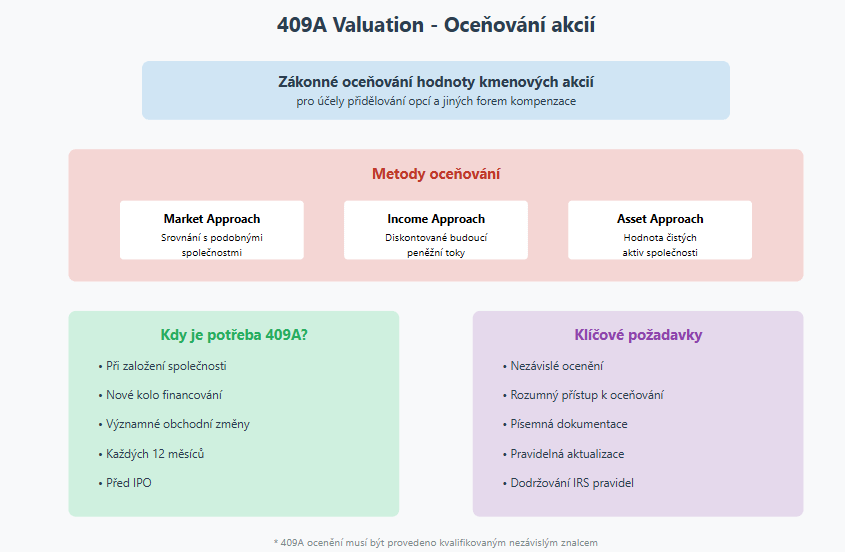 409A Valuation - Oceňování akcií

Zákonné oceňování hodnoty kmenových akcií
pro účely přidělování opcí a jiných forem kompenzace

Metody oceňování

Market Approach
Srovnání s podobnými společnostmi

Income Approach
Diskontované budoucí peněžní toky

Asset Approach
Hodnota čistých aktiv společnosti

Kdy je potřeba 409A?

• Při založení společnosti
• Nové kolo financování
• Významné obchodní změny
• Každých 12 měsíců
• Před IPO

Klíčové požadavky

• Nezávislé ocenění
• Rozumný přístup k oceňování
• Písemná dokumentace
• Pravidelná aktualizace
• Dodržování IRS pravidel

* 409A ocenění musí být provedeno kvalifikovaným nezávislým znalcem